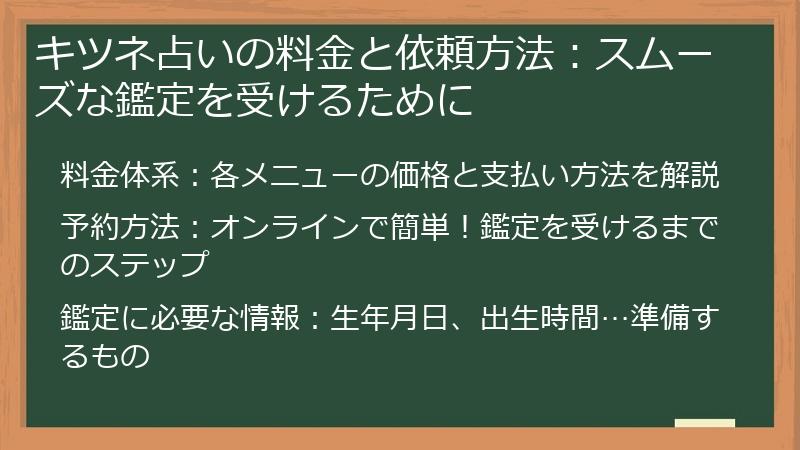 キツネ占いの料金と依頼方法：スムーズな鑑定を受けるために

料金体系：各メニューの価格と支払い方法を解説

予約方法：オンラインで簡単！鑑定を受けるまでのステップ

鑑定に必要な情報：生年月日、出生時間…準備するもの